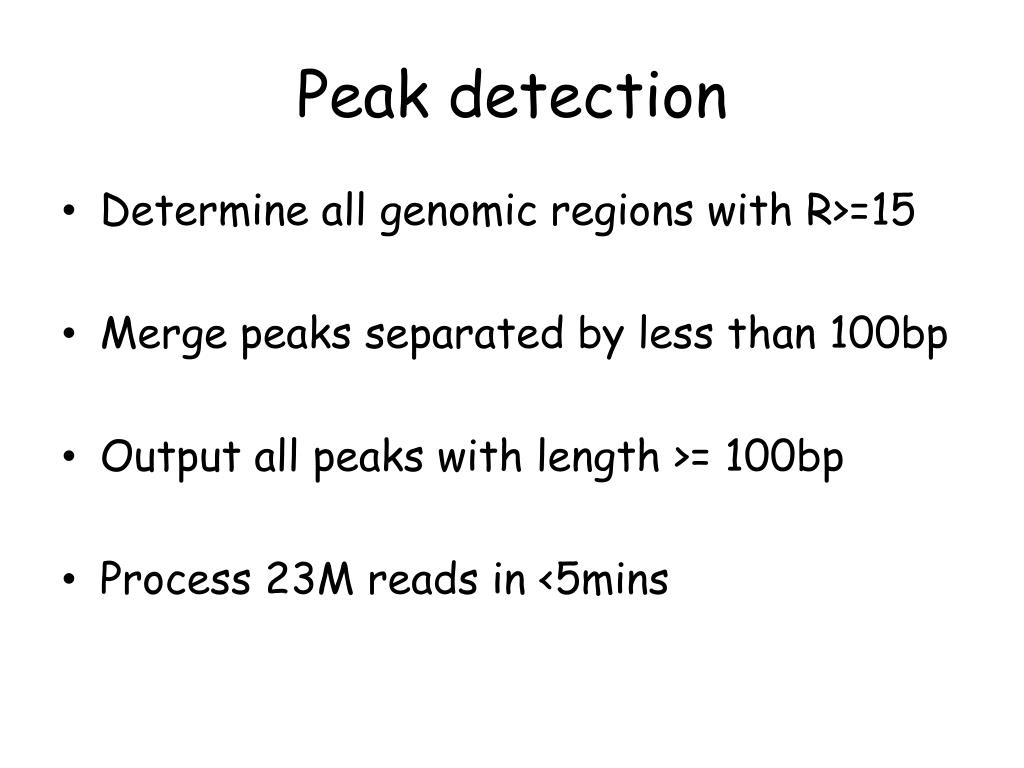 Peak detection

• Determine all genomic regions with R>=15

• Merge peaks separated by less than 100bp

• Output all peaks with length >= 100bp

• Process 23M reads in <5mins